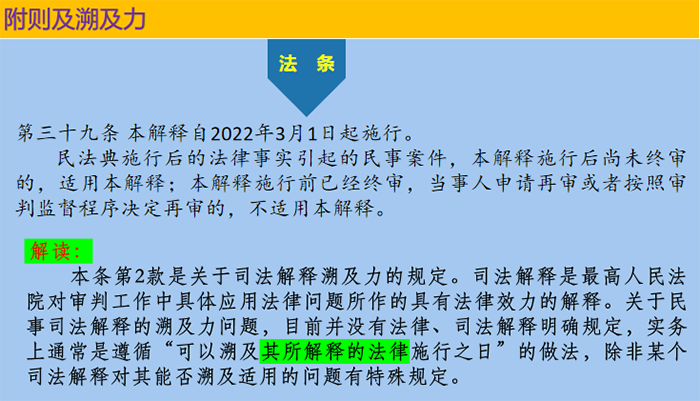 附则及溯及力

法　条

第三十九条 本解释自2022年3月1日起施行。

民法典施行后的法律事实引起的民事案件，本解释施行后尚未终审的，适用本解释；本解释施行前已经终审，当事人申请再审或者按照审判监督程序决定再审的，不适用本解释。

解读：

本条第2款是关于司法解释溯及力的规定。司法解释是最高人民法院对审判工作中具体应用法律问题所作的具有法律效力的解释。关于民事司法解释的溯及力问题，目前并没有法律、司法解释明确规定，实务上通常是遵循“可以溯及其所解释的法律施行之日”的做法，除非某个司法解释对其能否溯及适用的问题有特殊规定。